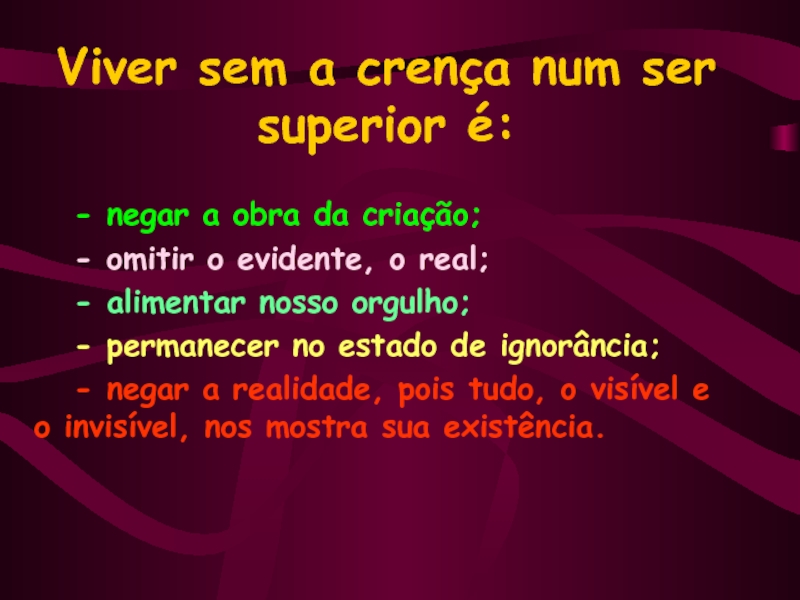 Viver sem a crença num ser superior é:

- negar a obra da criação;

- omitir o evidente, o real;

- alimentar nosso orgulho;

- permanecer no estado de ignorância;

- negar a realidade, pois tudo, o visível e o invisível, nos mostra sua existência.